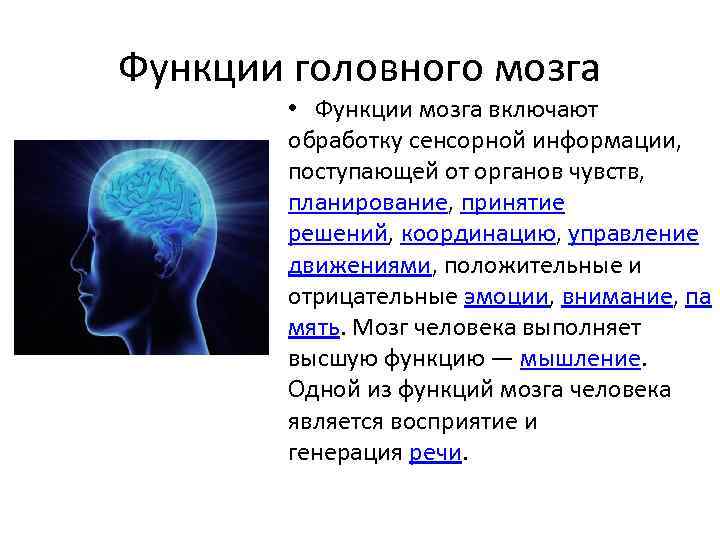 Функции головного мозга

• Функции мозга включают обработку сенсорной информации, поступающей от органов чувств, планирование, принятие решений, координацию, управление движениями, положительные и отрицательные эмоции, внимание, память. Мозг человека выполняет высшую функцию — мышление. Одной из функций мозга человека является восприятие и генерация речи.